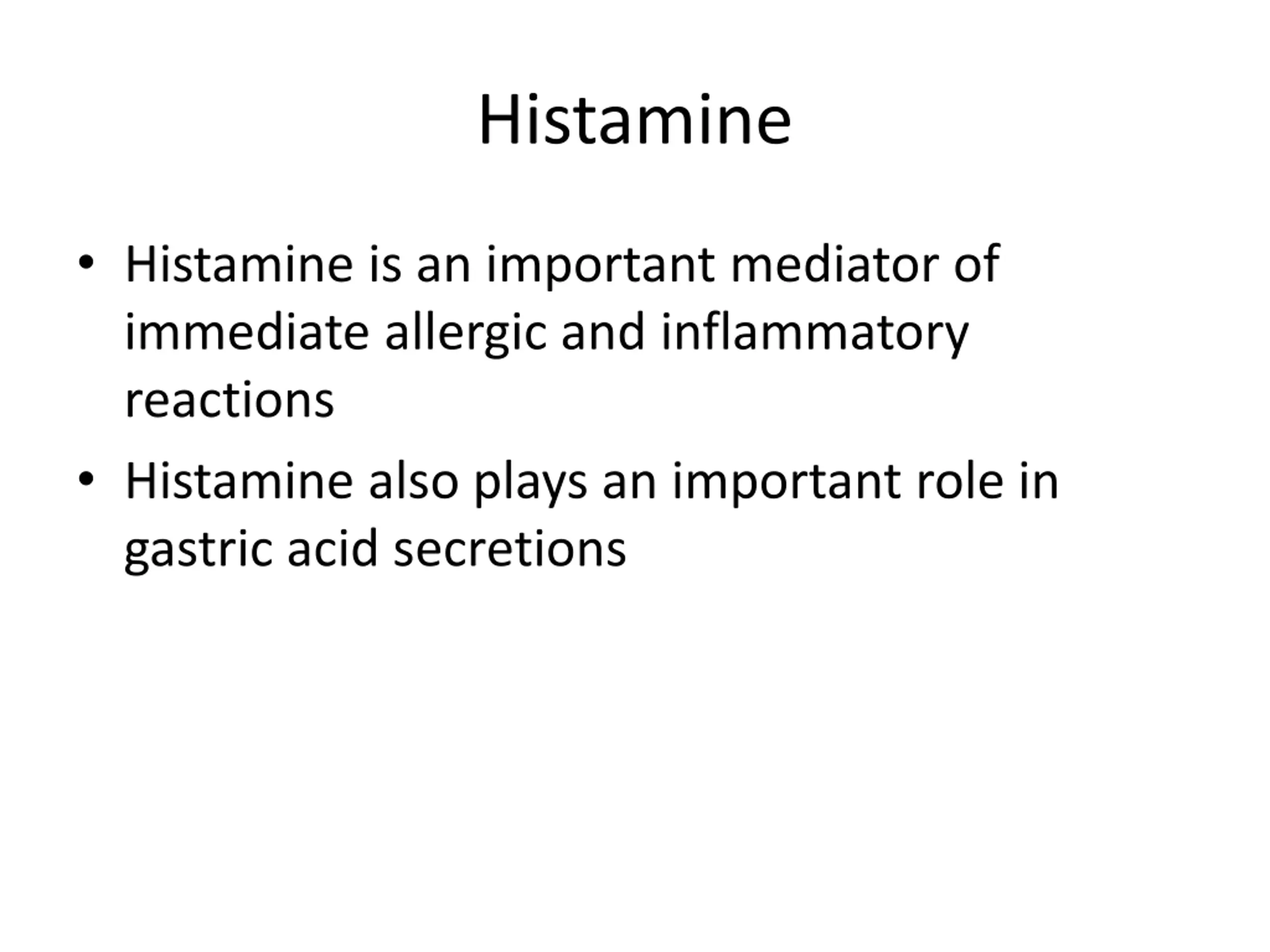 Histamine

• Histamine is an important mediator of immediate allergic and inflammatory reactions

• Histamine also plays an important role in gastric acid secretions